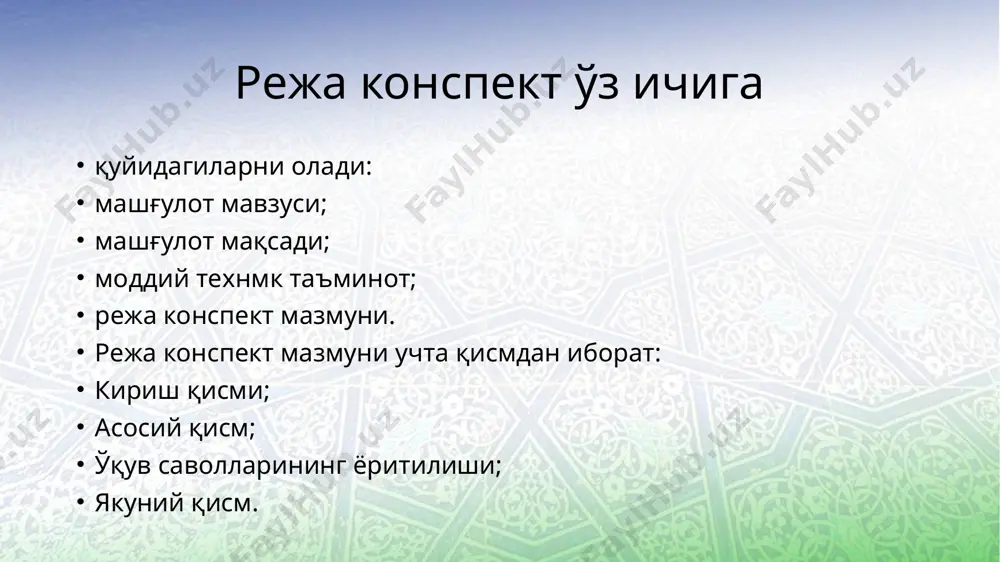 Режа конспект ўз ичига

• қуйидагиларни олади:
• машғулот мавзуси;
• машғулот мақсади;
• моддий технмк таъминот;
• режа конспект мазмуни.
• Режа конспект мазмуни учта қисмдан иборат:
• Кириш қисми;
• Асосий қисм;
• Ўқув саволларининг ёритилиши;
• Якуний қисм.

FaylHub.uz FaylHub.uz FaylHub.uz FaylHub.uz FaylHub.uz FaylHub.uz